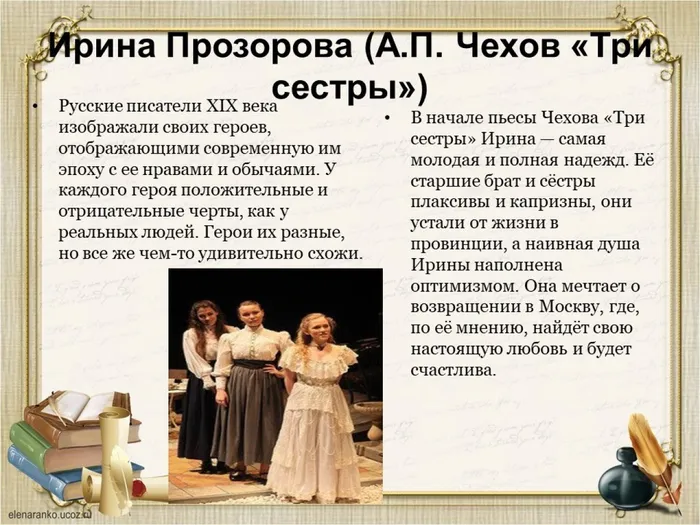 Ирина Прозорова (А.П. Чехов «Три сестры»)

• Русские писатели XIX века изображали своих героев, отображающими современную им эпоху с ее нравами и обычаями. У каждого героя положительные и отрицательные черты, как у реальных людей. Герои их разные, но все же чем-то удивительно схожи.

• В начале пьесы Чехова «Три сестры» Ирина — самая молодая и полная надежд. Её старшие брат и сёстры плаксивы и капризны, они устали от жизни в провинции, а наивная душа Ирины наполнена оптимизмом. Она мечтает о возвращении в Москву, где, по её мнению, найдёт свою настоящую любовь и будет счастлива.

elenaranko.ucoz.ru